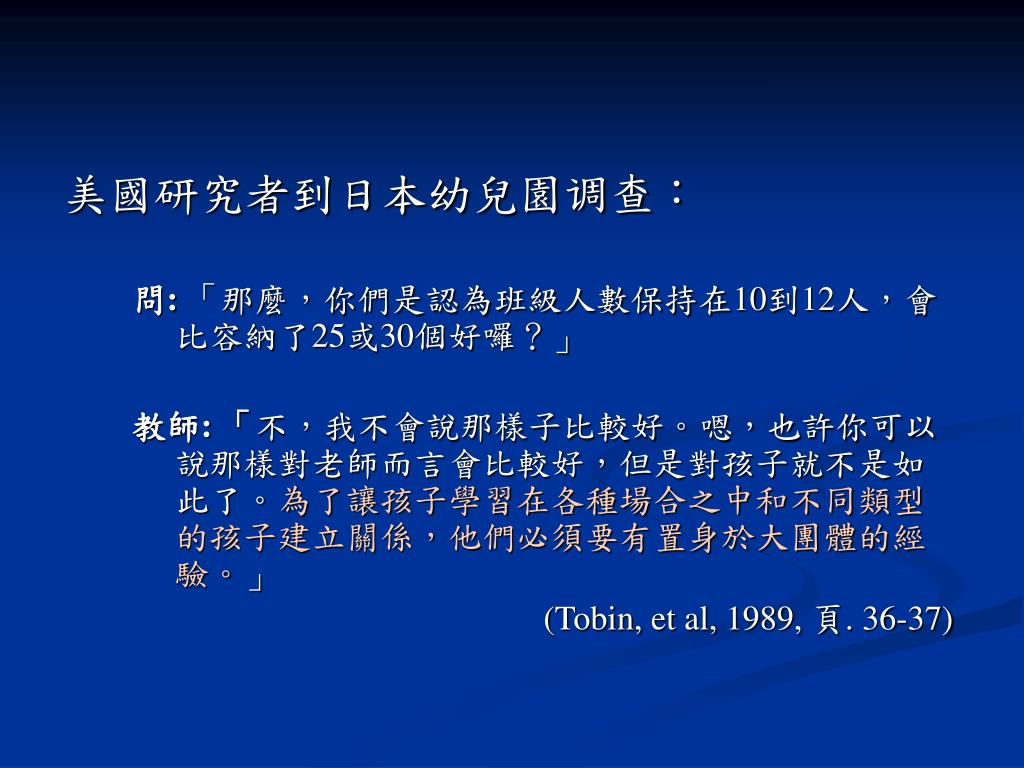 美國研究者到日本幼兒園调查：

問:「那麼，你們是認為班級人數保持在10到12人，會比容納了25或30個好囉？」

教師:「不，我不會說那樣子比較好。嗯，也許你可以說那樣對老師而言會比較好，但是對孩子就不是如此了。為了讓孩子學習在各種場合之中和不同類型的孩子建立關係，他們必須要有置身於大團體的經驗。」

(Tobin, et al, 1989, 頁. 36-37)